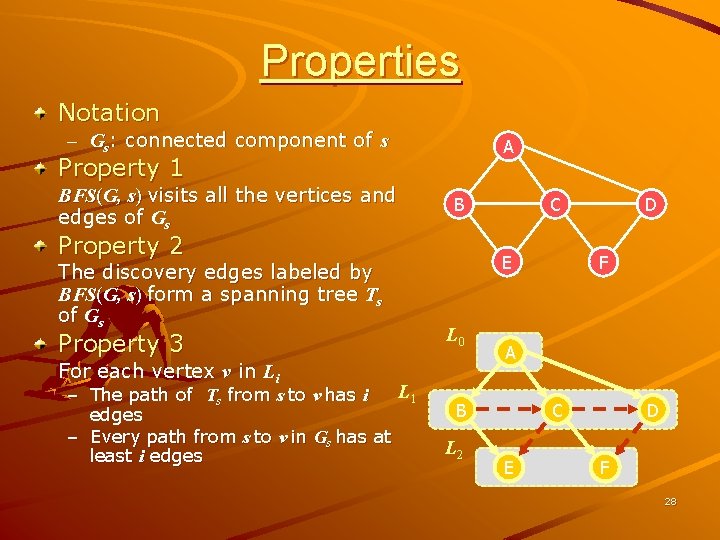 Properties

Notation

– $G_s$: connected component of $s$

Property 1

$BFS(G, s)$ visits all the vertices and edges of $G_s$

Property 2

The discovery edges labeled by $BFS(G, s)$ form a spanning tree $T_s$ of $G_s$

Property 3

For each vertex $v$ in $L_i$

– The path of $T_s$ from $s$ to $v$ has $i$ edges

– Every path from $s$ to $v$ in $G_s$ has at least $i$ edges

A
B
C
D
E
F

$L_0$
A
$L_1$
B
C
D
$L_2$
E
F

28